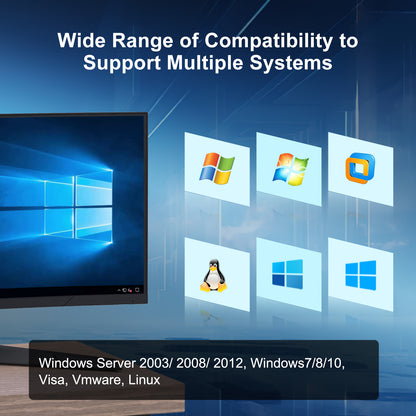 Wide Range of Compatibility to Support Multiple Systems

Windows Server 2003/ 2008/ 2012, Windows7/8/10, Visa, Vmware, Linux